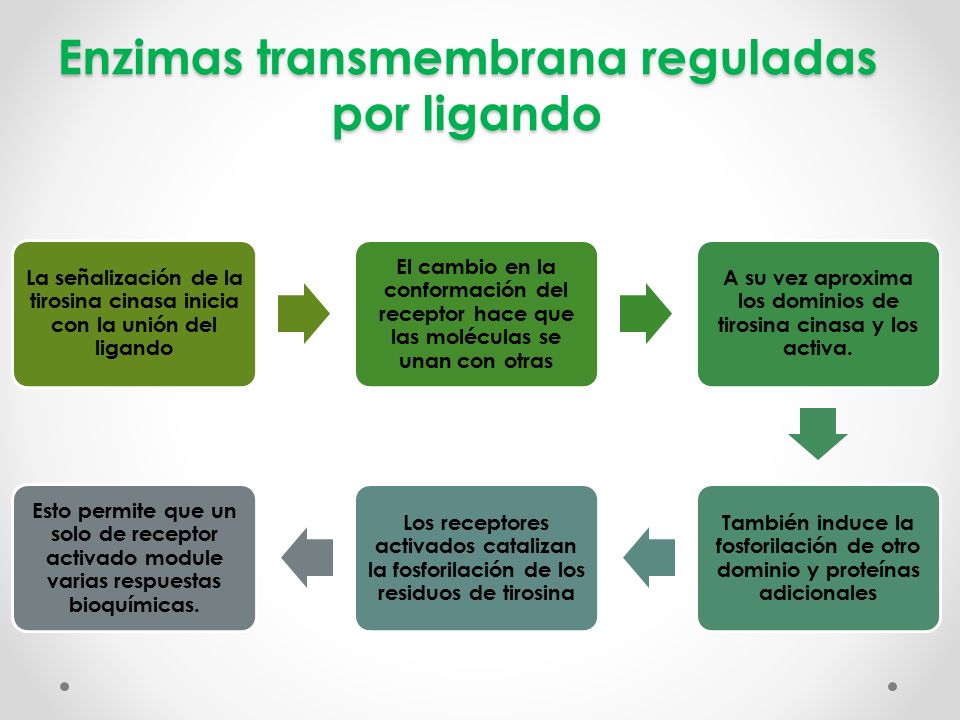 Enzimas transmembrana reguladas por ligando

La señalización de la tirosina cinasa inicia con la unión del ligando

El cambio en la conformación del receptor hace que las moléculas se unan con otras

A su vez aproxima los dominios de tirosina cinasa y los activa.

También induce la fosforilación de otro dominio y proteínas adicionales

Los receptores activados catalizan la fosforilación de los residuos de tirosina

Esto permite que un solo de receptor activado module varias respuestas bioquímicas.